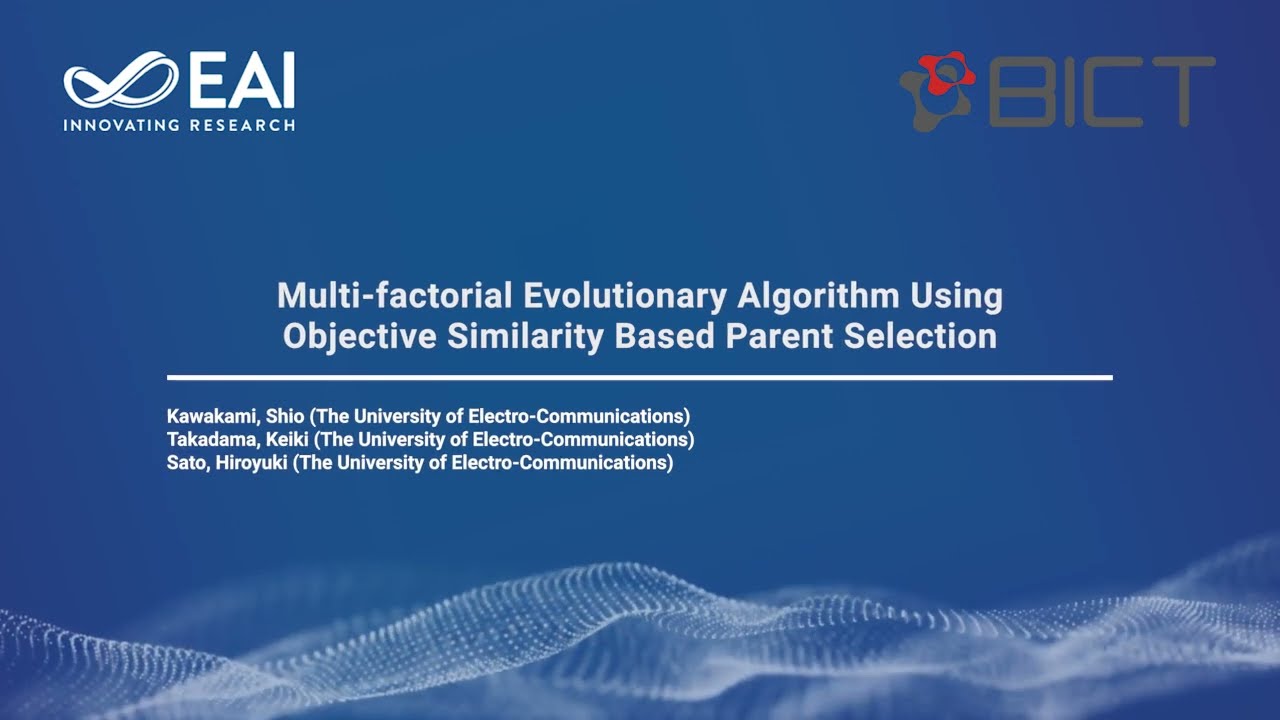 EAI
INNOVATING RESEARCH

BICT

Multi-factorial Evolutionary Algorithm Using Objective Similarity Based Parent Selection

Kawakami, Shio (The University of Electro-Communications)
Takadama, Keiki (The University of Electro-Communications)
Sato, Hiroyuki (The University of Electro-Communications)